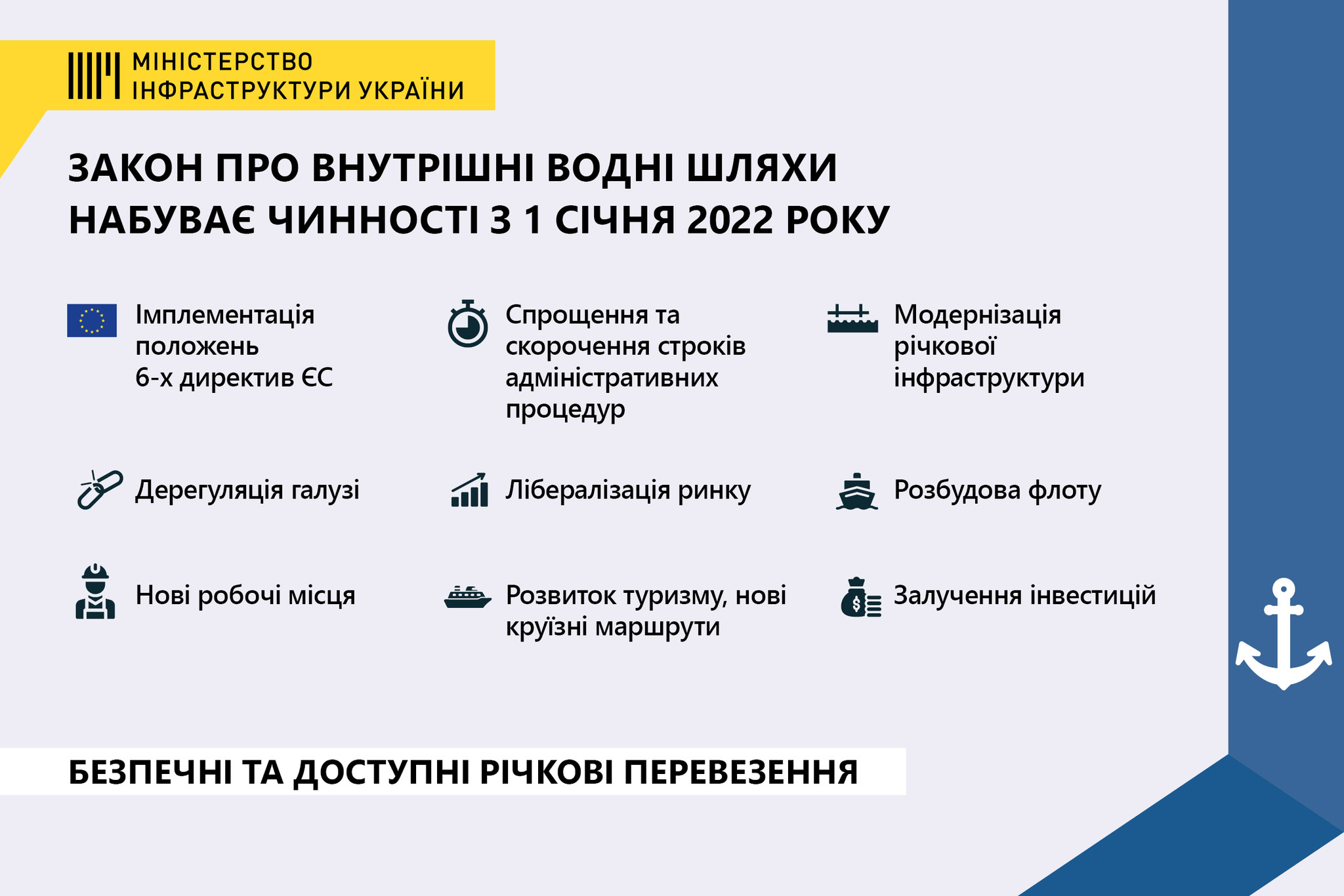 МІНІСТЕРСТВО ІНФРАСТРУКТУРИ УКРАЇНИ

ЗАКОН ПРО ВНУТРІШНІ ВОДНІ ШЛЯХИ НАБУВАЄ ЧИННОСТІ З 1 СІЧНЯ 2022 РОКУ

Імплементація положень 6-х директив ЄС

Спрощення та скорочення строків адміністративних процедур

Модернізація річкової інфраструктури

Дерегуляція галузі

Лібералізація ринку

Розбудова флоту

Нові робочі місця

Розвиток туризму, нові круїзні маршрути

Залучення інвестицій

БЕЗПЕЧНІ ТА ДОСТУПНІ РІЧКОВІ ПЕРЕВЕЗЕННЯ